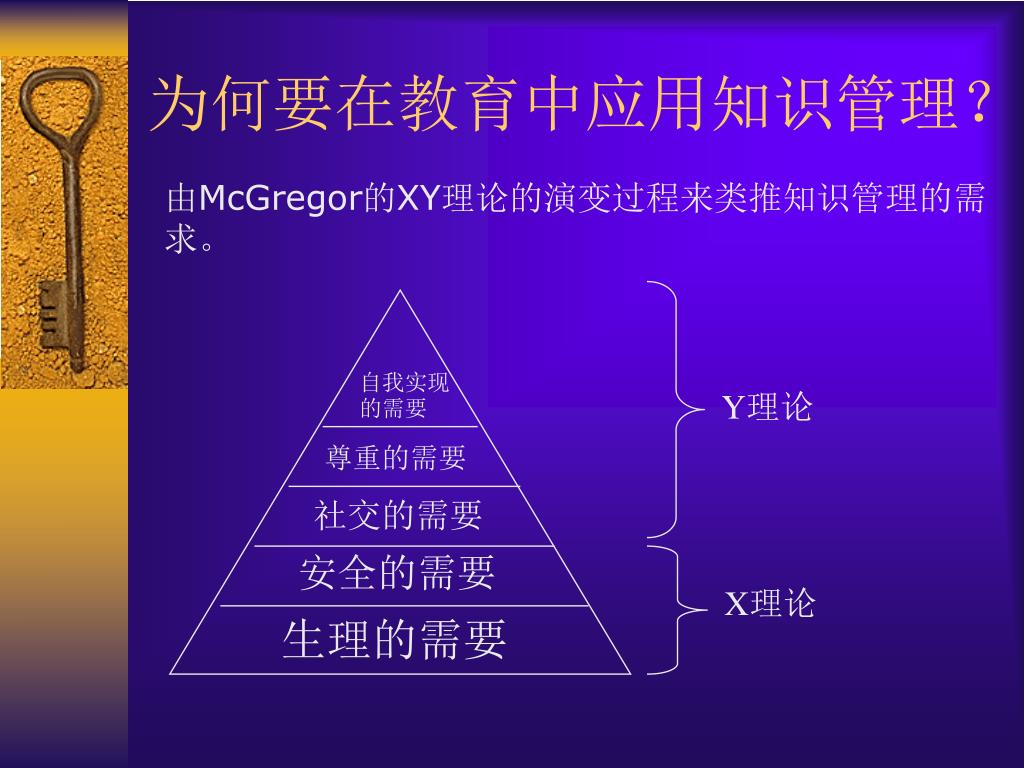 为何要在教育中应用知识管理?

由McGregor的XY理论的演变过程来类推知识管理的需求。

自我实现的需要

尊重的需要

社交的需要

安全的需要

生理的需要

Y理论

X理论